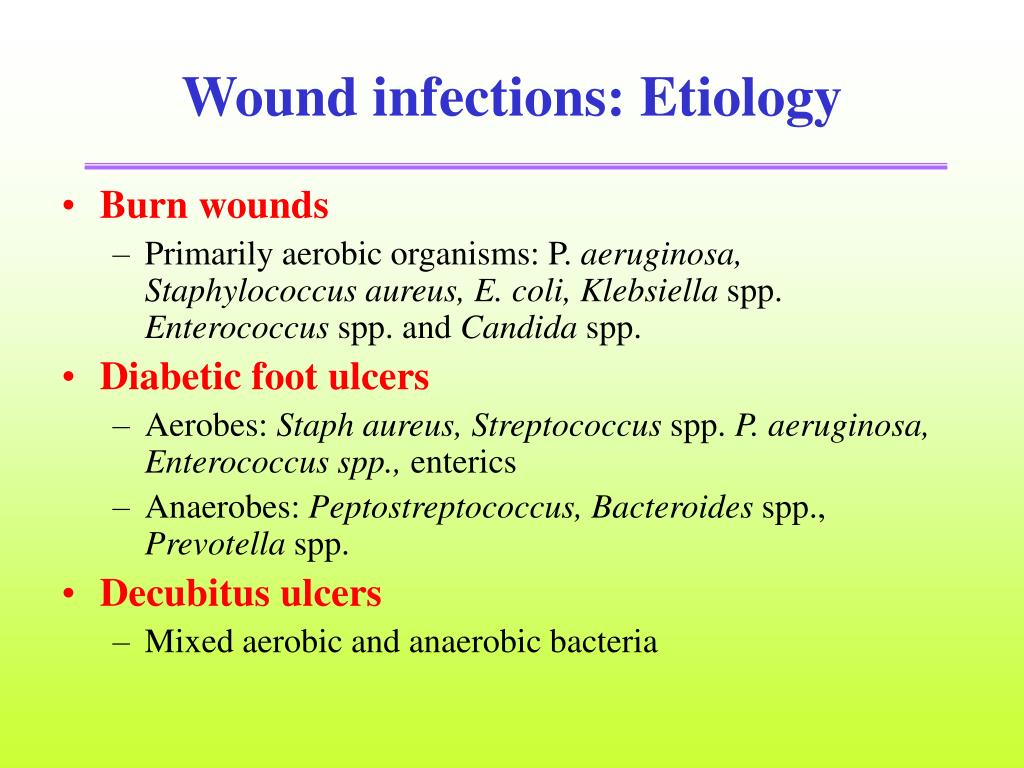 Wound infections: Etiology

• Burn wounds
– Primarily aerobic organisms: P. aeruginosa, Staphylococcus aureus, E. coli, Klebsiella spp. Enterococcus spp. and Candida spp.

• Diabetic foot ulcers
– Aerobes: Staph aureus, Streptococcus spp. P. aeruginosa, Enterococcus spp., enterics
– Anaerobes: Peptostreptococcus, Bacteroides spp., Prevotella spp.

• Decubitus ulcers
– Mixed aerobic and anaerobic bacteria